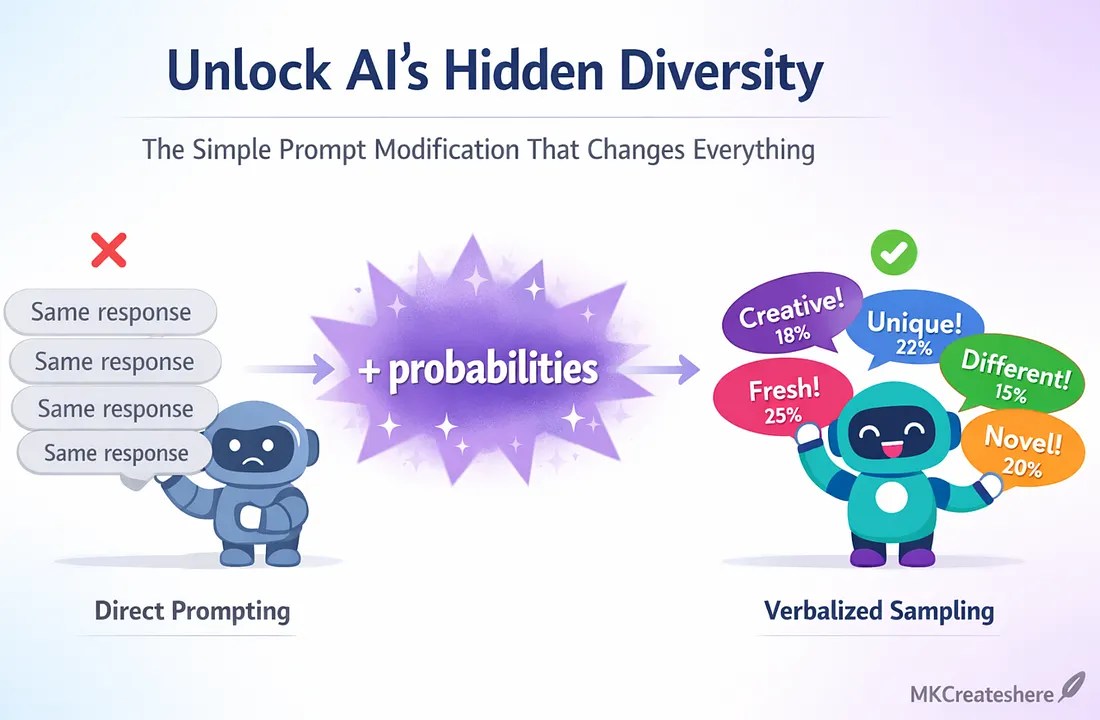 Unlock AI's Hidden Diversity

The Simple Prompt Modification That Changes Everything

Same response
Same response
Same response
Same response

+ probabilities

Creative! 18%
Unique! 22%
Different! 15%
Fresh! 25%
Novel! 20%

Direct Prompting

Verbalized Sampling

MKCreateshere